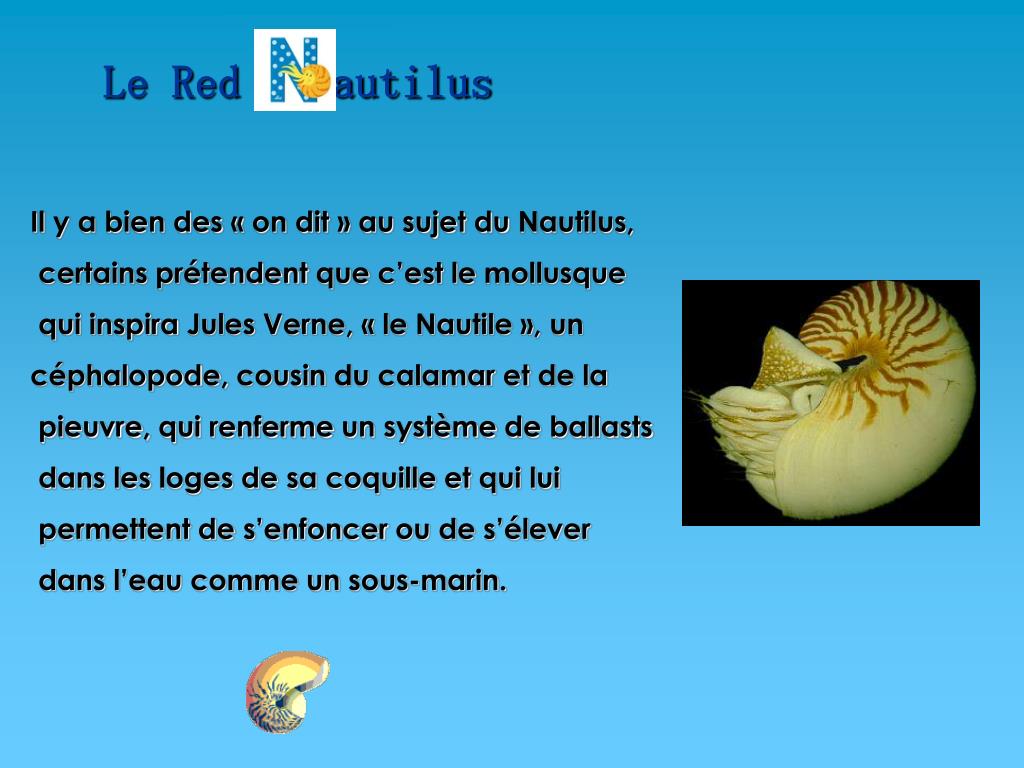 Le Red Nautilus

Il y a bien des « on dit » au sujet du Nautilus, certains prétendent que c'est le mollusque qui inspira Jules Verne, « le Nautile », un céphalopode, cousin du calamar et de la pieuvre, qui renferme un système de ballasts dans les loges de sa coquille et qui lui permettent de s'enfoncer ou de s'élever dans l'eau comme un sous-marin.